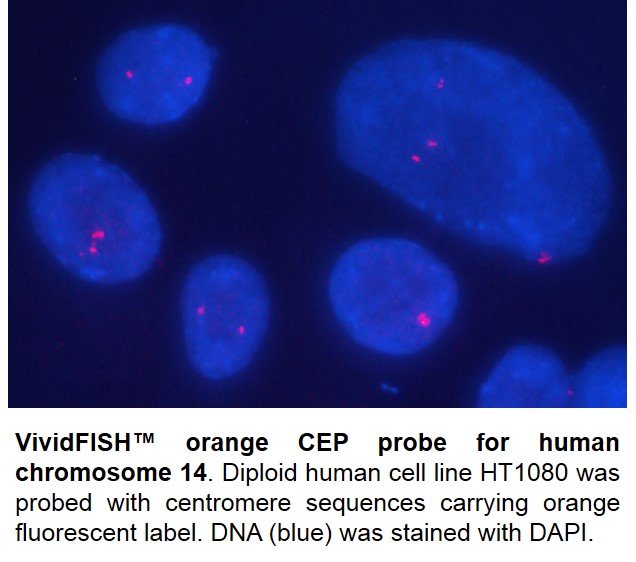 VividFISH™ orange CEP probe for human chromosome 14. Diploid human cell line HT1080 was probed with centromere sequences carrying orange fluorescent label. DNA (blue) was stained with DAPI.